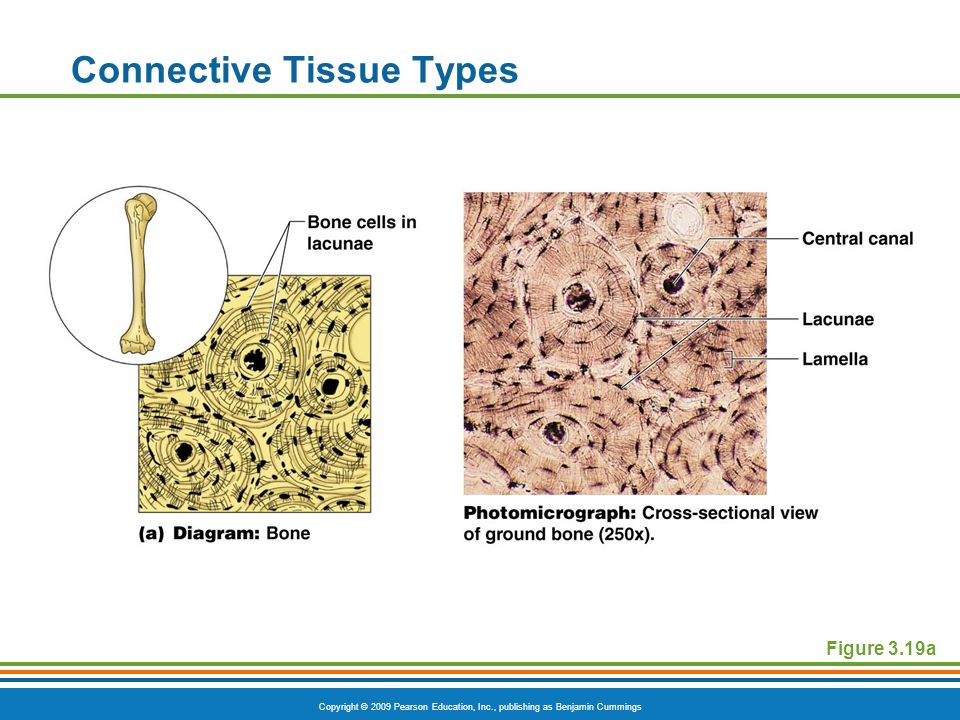 Connective Tissue Types

Bone cells in lacunae

(a) Diagram: Bone

Central canal

Lacunae

Lamella

Photomicrograph: Cross-sectional view of ground bone (250x).

Figure 3.19a

Copyright © 2009 Pearson Education, Inc., publishing as Benjamin Cummings